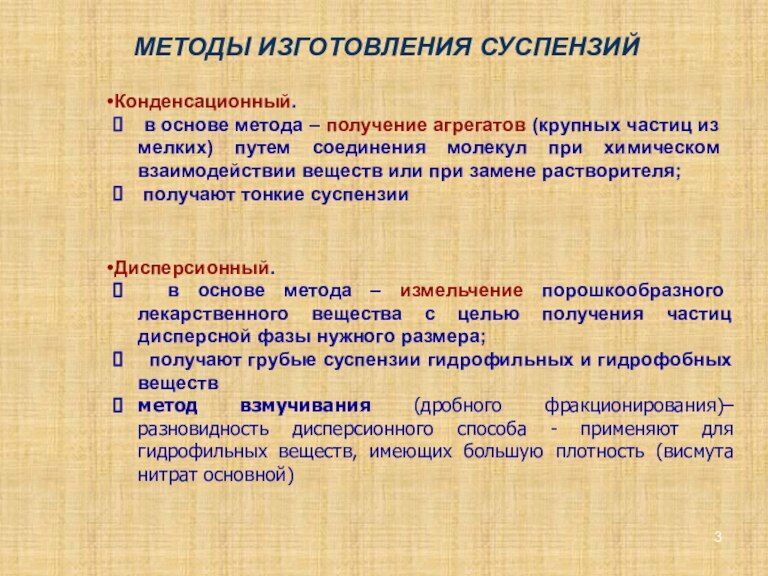 МЕТОДЫ ИЗГОТОВЛЕНИЯ СУСПЕНЗИЙ

•Конденсационный.
 в основе метода – получение агрегатов (крупных частиц из мелких) путем соединения молекул при химическом взаимодействии веществ или при замене растворителя;
 получают тонкие суспензии

•Дисперсионный.
 в основе метода – измельчение порошкообразного лекарственного вещества с целью получения частиц дисперсной фазы нужного размера;
 получают грубые суспензии гидрофильных и гидрофобных веществ
 метод взмучивания (дробного фракционирования)– разновидность дисперсионного способа - применяют для гидрофильных веществ, имеющих большую плотность (висмута нитрат основной)

3